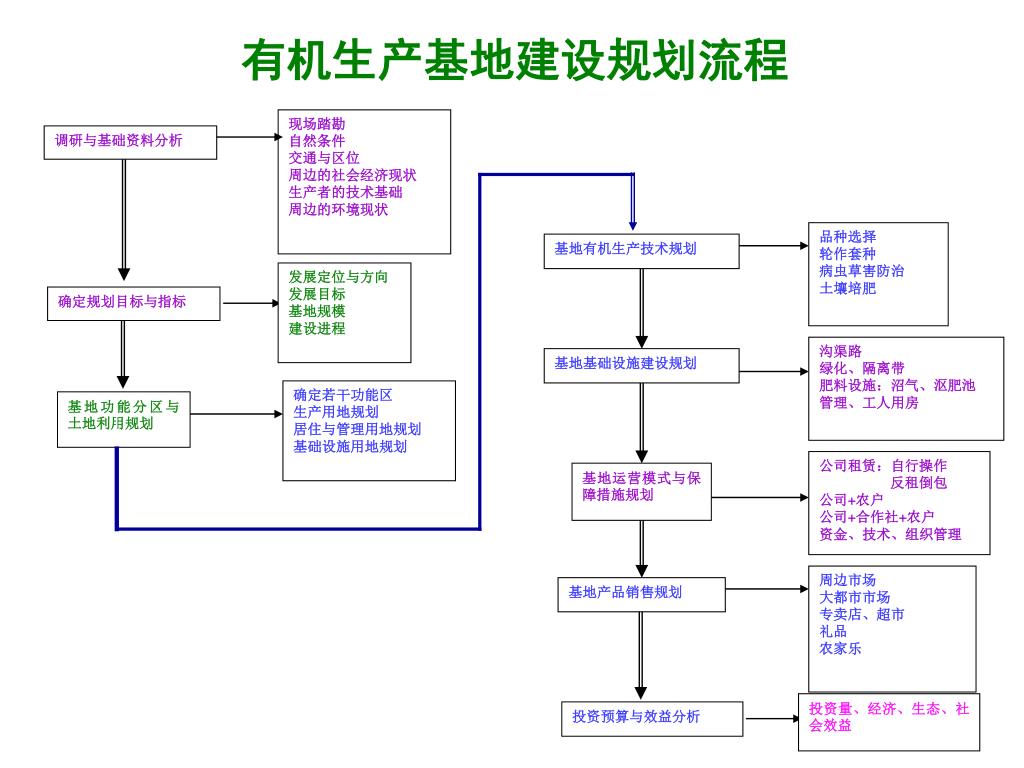 有机生产基地建设规划流程

调研与基础资料分析

现场踏勘
自然条件
交通与区位
周边的社会经济现状
生产者的技术基础
周边的环境现状

确定规划目标与指标

发展定位与方向
发展目标
基地规模
建设进程

基地功能分区与土地利用规划

确定若干功能区
生产用地规划
居住与管理用地规划
基础设施用地规划

基地有机生产技术规划

品种选择
轮作套种
病虫草害防治
土壤培肥

基地基础设施建设规划

沟渠路
绿化、隔离带
肥料设施：沼气、沤肥池
管理、工人用房

基地运营模式与保障措施规划

公司租赁：自行操作
反租倒包
公司+农户
公司+合作社+农户
资金、技术、组织管理

基地产品销售规划

周边市场
大都市市场
专卖店、超市
礼品
农家乐

投资预算与效益分析

投资量、经济、生态、社会效益